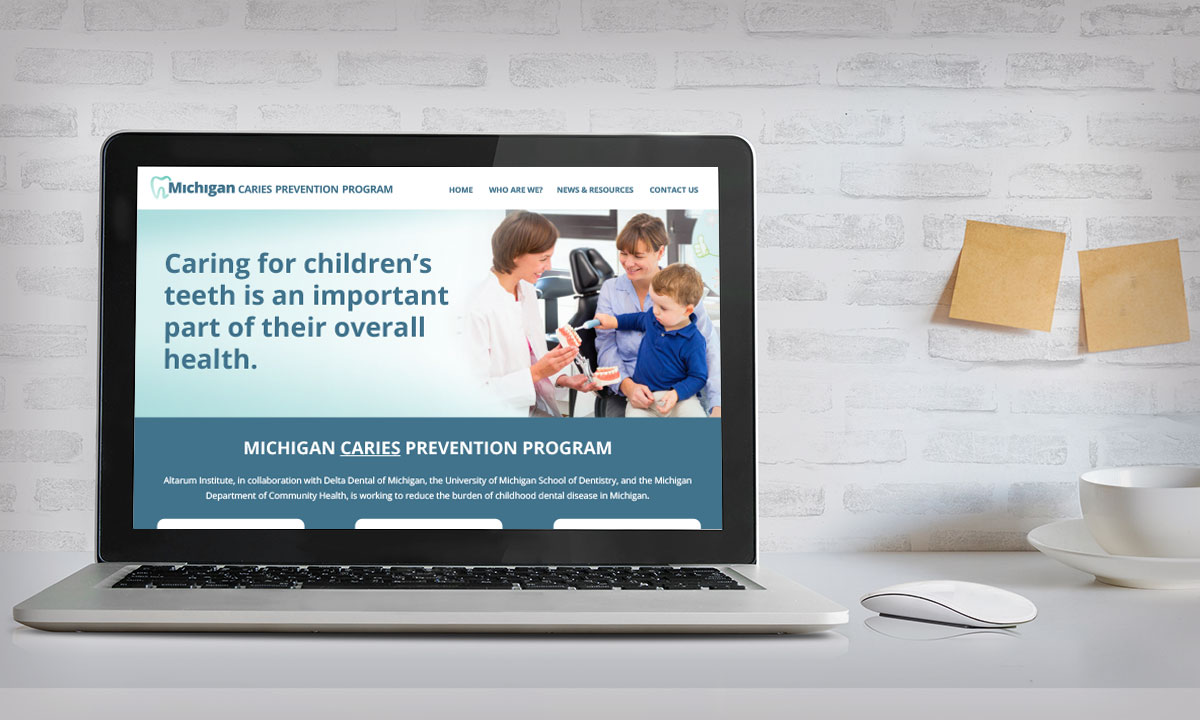 Michigan CARIES PREVENTION PROGRAM

HOME WHO ARE WE? NEWS & RESOURCES CONTACT US

Caring for children's teeth is an important part of their overall health.

MICHIGAN CARIES PREVENTION PROGRAM

Altarum Institute, in collaboration with Delta Dental of Michigan, the University of Michigan School of Dentistry, and the Michigan Department of Community Health, is working to reduce the burden of childhood dental disease in Michigan.